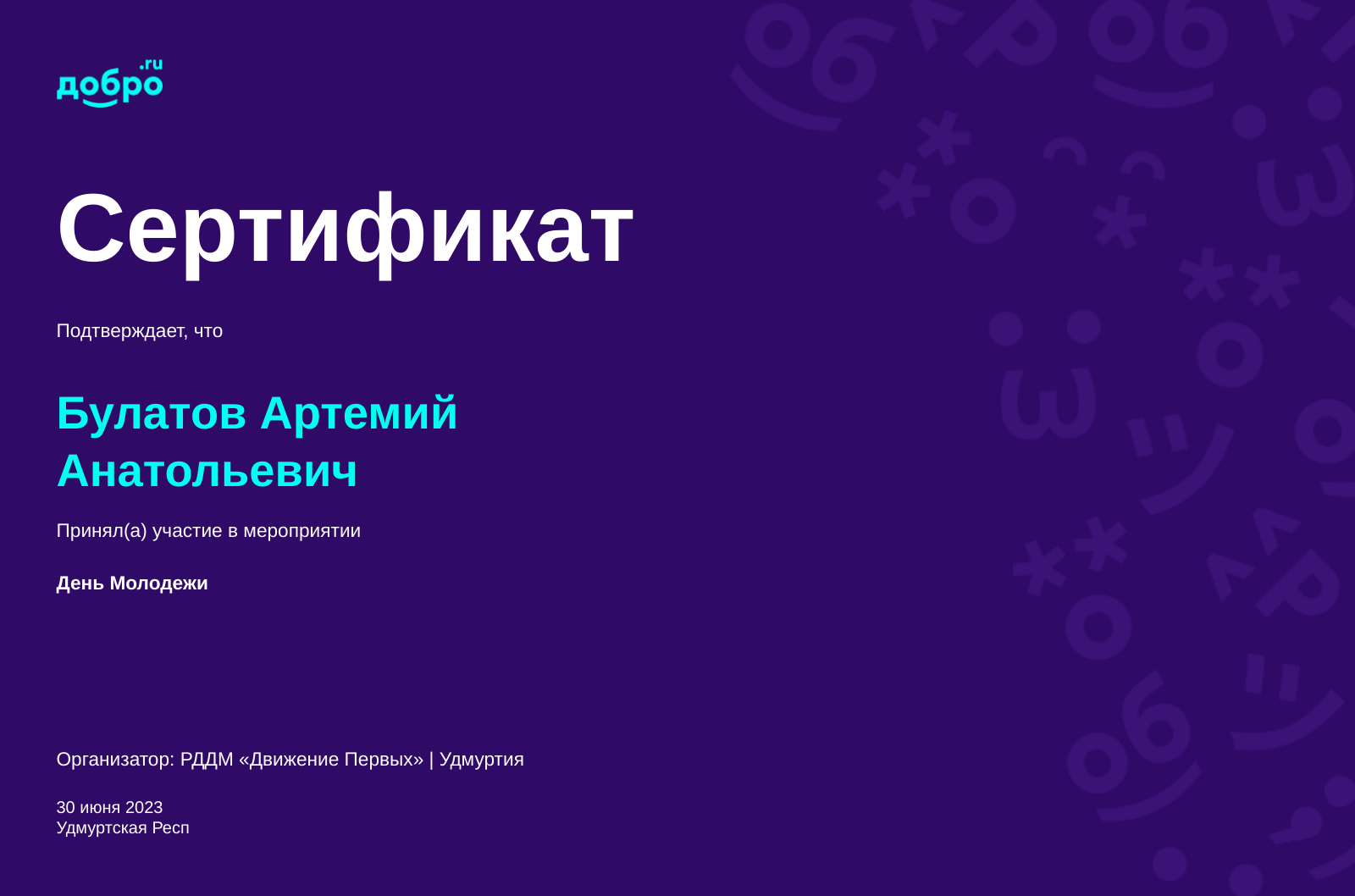 добро.ru

Сертификат

Подтверждает, что

Булатов Артемий Анатольевич

Принял(а) участие в мероприятии

День Молодежи

Организатор: РДДМ «Движение Первых» | Удмуртия

30 июня 2023
Удмуртская Респ